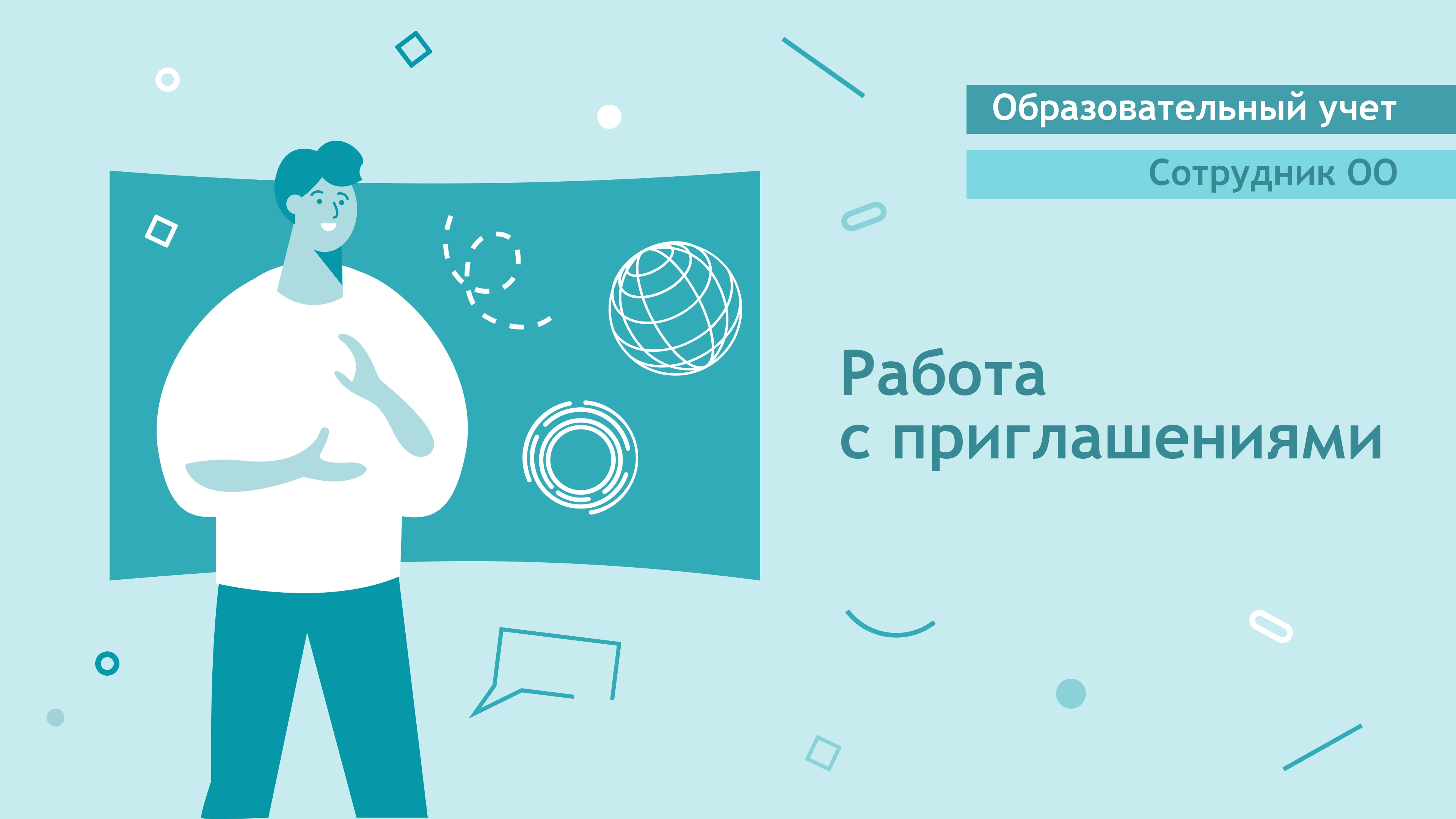 Образовательный учет

Сотрудник ОО

Работа
с приглашениями